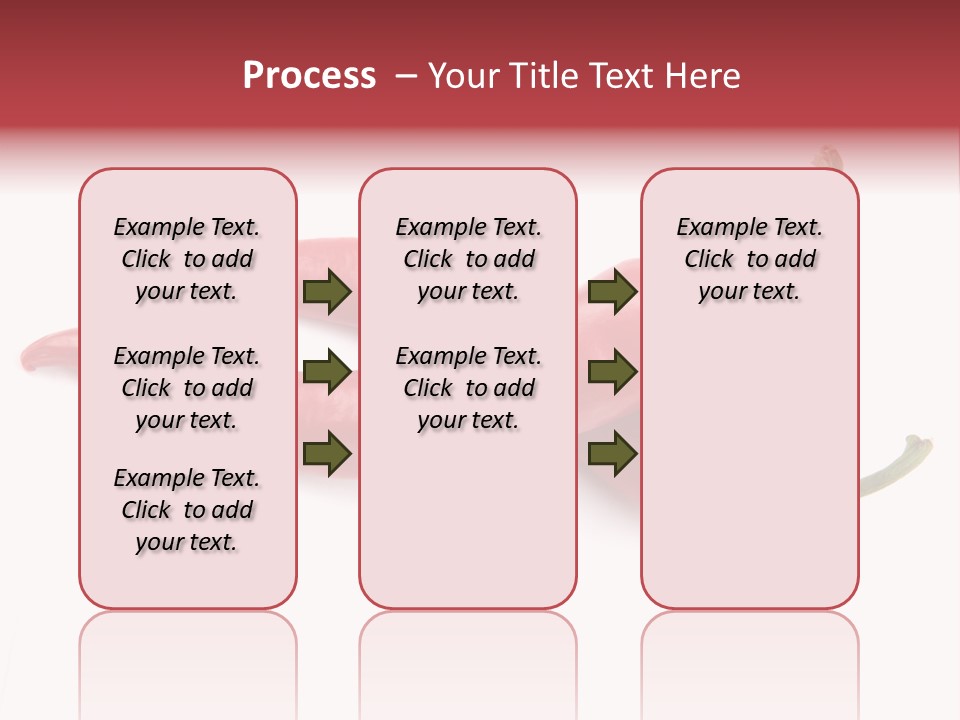 Process – Your Title Text Here

Example Text. Click to add your text.

Example Text. Click to add your text.

Example Text. Click to add your text.

Example Text. Click to add your text.

Example Text. Click to add your text.

Example Text. Click to add your text.